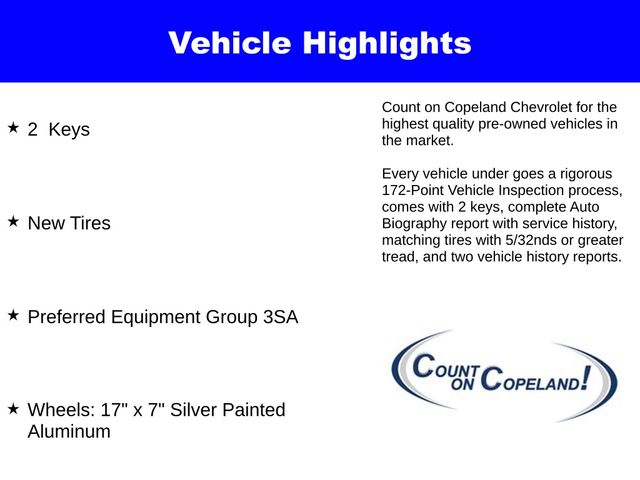 Vehicle Highlights

★ 2 Keys

★ New Tires

★ Preferred Equipment Group 3SA

★ Wheels: 17" x 7" Silver Painted Aluminum

Count on Copeland Chevrolet for the highest quality pre-owned vehicles in the market.

Every vehicle under goes a rigorous 172-Point Vehicle Inspection process, comes with 2 keys, complete Auto Biography report with service history, matching tires with 5/32nds or greater tread, and two vehicle history reports.

COUNT ON COPELAND!